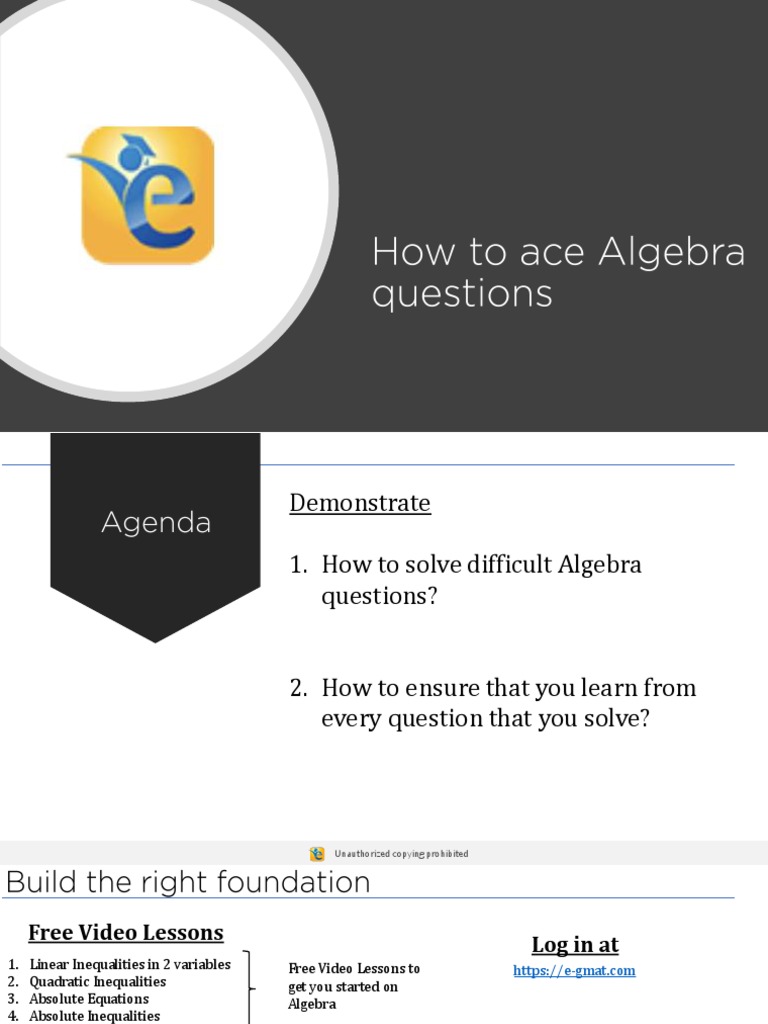 How to ace Algebra questions

Agenda

Demonstrate

1. How to solve difficult Algebra questions?

2. How to ensure that you learn from every question that you solve?

Unauthorized copying prohibited

Build the right foundation

Free Video Lessons

1. Linear Inequalities in 2 variables
2. Quadratic Inequalities
3. Absolute Equations
4. Absolute Inequalities

Free Video Lessons to get you started on Algebra

Log in at

https://e-gmat.com